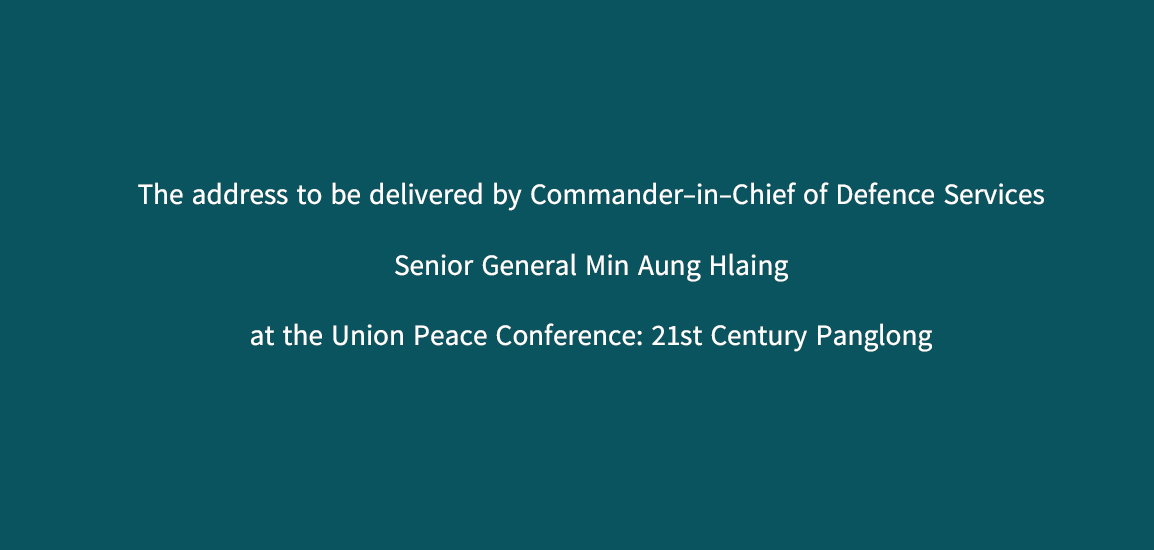 The address to be delivered by Commander-in-Chief of Defence Services

Senior General Min Aung Hlaing

at the Union Peace Conference: 21st Century Panglong